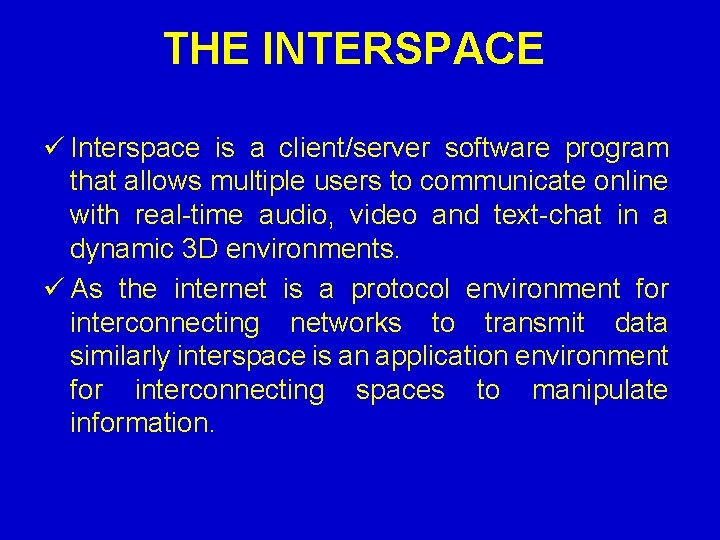 THE INTERSPACE

✓ Interspace is a client/server software program that allows multiple users to communicate online with real-time audio, video and text-chat in a dynamic 3D environments.

✓ As the internet is a protocol environment for interconnecting networks to transmit data similarly interspace is an application environment for interconnecting spaces to manipulate information.